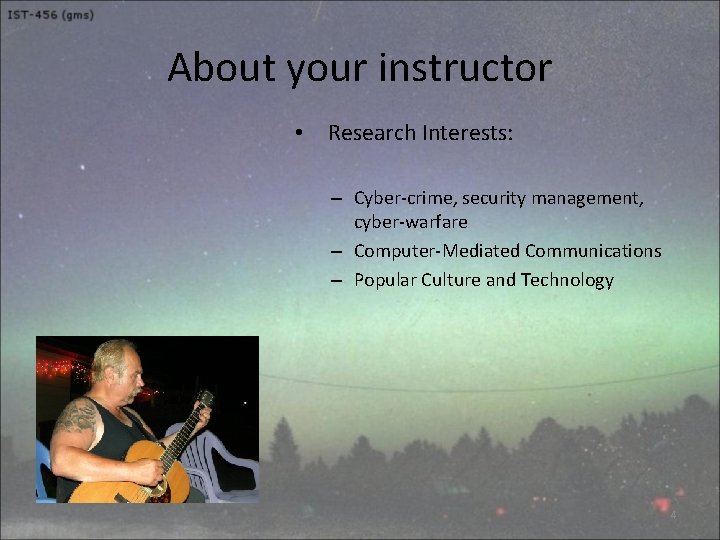 IST-456 (gms)

About your instructor

• Research Interests:

– Cyber-crime, security management, cyber-warfare
– Computer-Mediated Communications
– Popular Culture and Technology

4